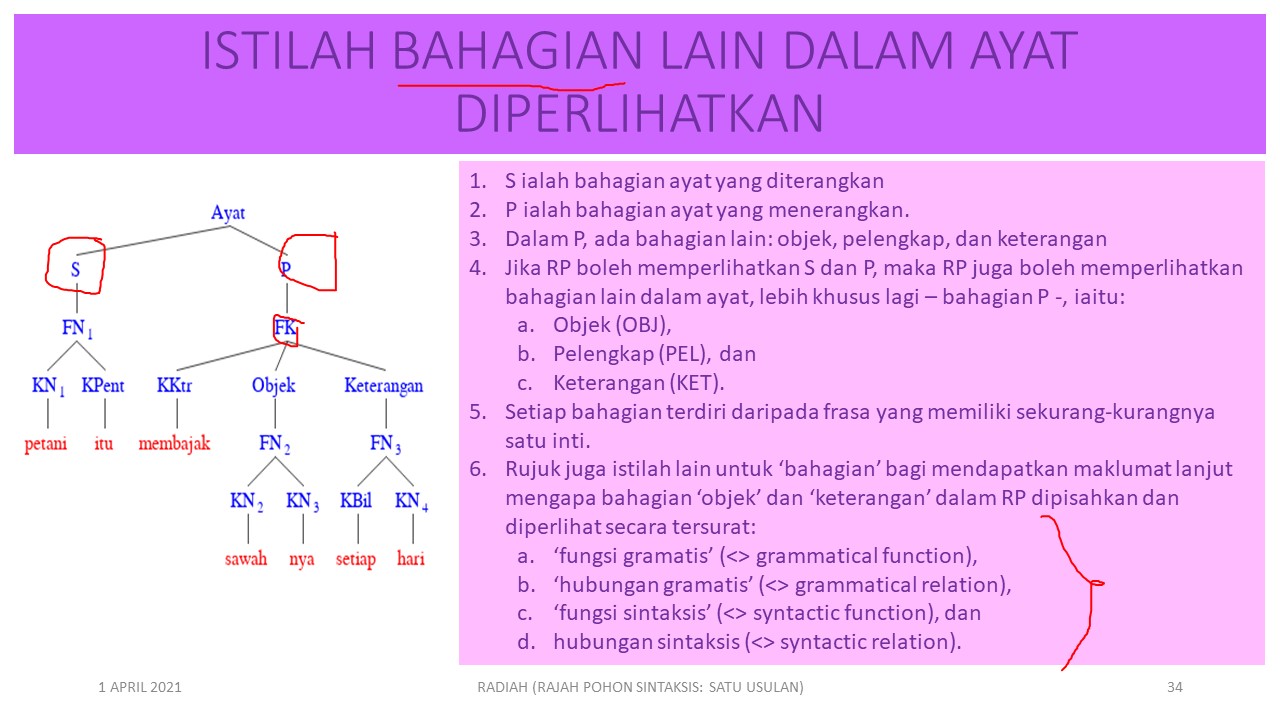 ISTILAH BAHAGIAN LAIN DALAM AYAT DIPERLIHATKAN

Ayat
S
P
$FN_1$
FK
$KN_1$
KPent
KKtr
Objek
Keterangan
petani
itu
membajak
$FN_2$
$FN_3$
$KN_2$
$KN_3$
KBil
$KN_4$
sawah
nya
setiap
hari

1. S ialah bahagian ayat yang diterangkan
2. P ialah bahagian ayat yang menerangkan.
3. Dalam P, ada bahagian lain: objek, pelengkap, dan keterangan
4. Jika RP boleh memperlihatkan S dan P, maka RP juga boleh memperlihatkan bahagian lain dalam ayat, lebih khusus lagi – bahagian P -, iaitu:
a. Objek (OBJ),
b. Pelengkap (PEL), dan
c. Keterangan (KET).
5. Setiap bahagian terdiri daripada frasa yang memiliki sekurang-kurangnya satu inti.
6. Rujuk juga istilah lain untuk ‘bahagian’ bagi mendapatkan maklumat lanjut mengapa bahagian ‘objek’ dan ‘keterangan’ dalam RP dipisahkan dan diperlihat secara tersurat:
a. ‘fungsi gramatis’ (<> grammatical function),
b. ‘hubungan gramatis’ (<> grammatical relation),
c. ‘fungsi sintaksis’ (<> syntactic function), dan
d. hubungan sintaksis (<> syntactic relation).

1 APRIL 2021
RADIAH (RAJAH POHON SINTAKSIS: SATU USULAN)
34